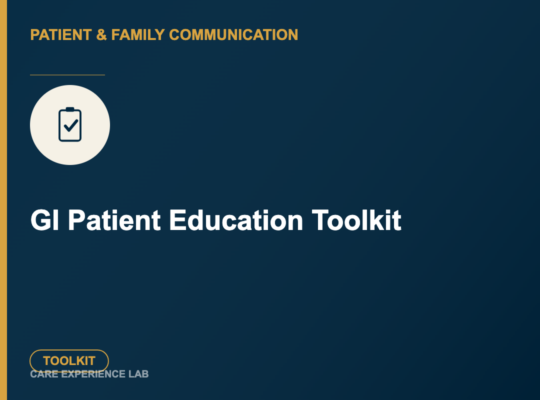 PATIENT & FAMILY COMMUNICATION

GI Patient Education Toolkit

TOOLKIT

CARE EXPERIENCE LAB